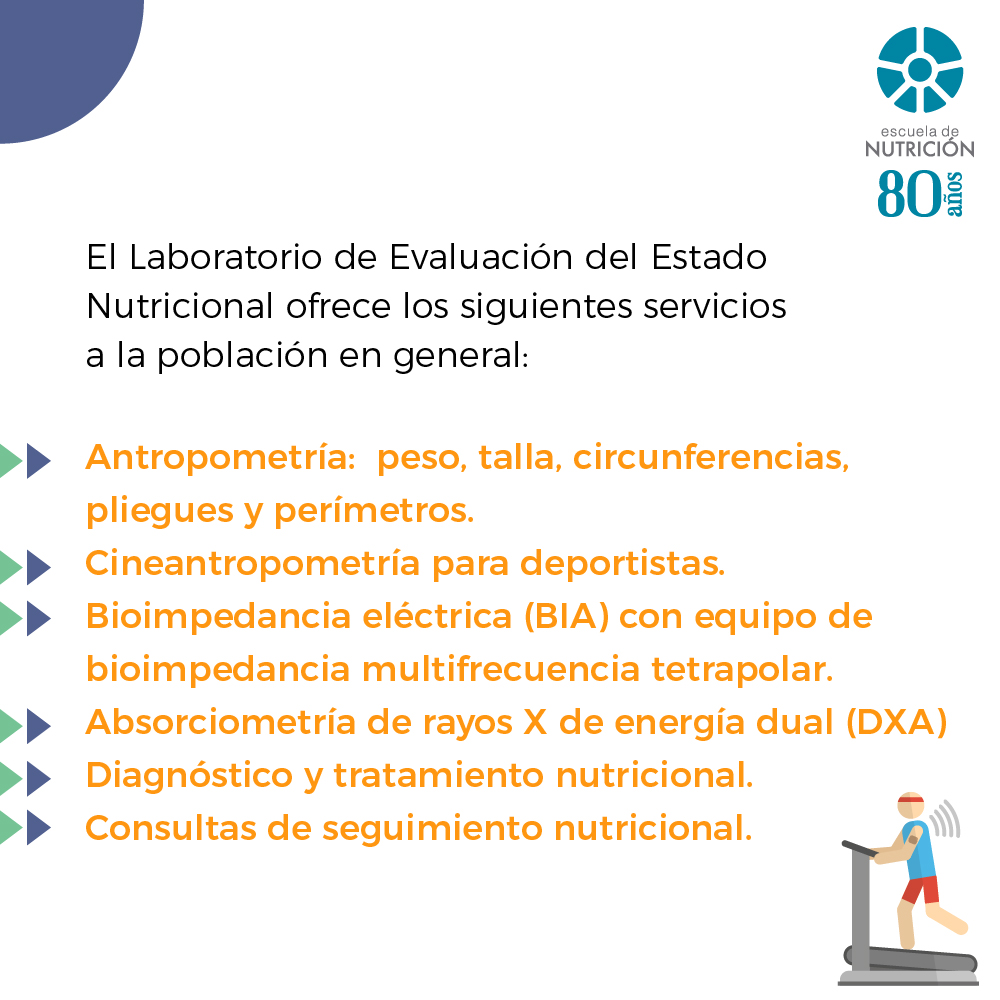 escuela de
NUTRICIÓN
80 años

El Laboratorio de Evaluación del Estado Nutricional ofrece los siguientes servicios a la población en general:

Antropometría: peso, talla, circunferencias, pliegues y perímetros.
Cineantropometría para deportistas.
Bioimpedancia eléctrica (BIA) con equipo de bioimpedancia multifrecuencia tetrapolar.
Absorciometría de rayos X de energía dual (DXA)
Diagnóstico y tratamiento nutricional.
Consultas de seguimiento nutricional.